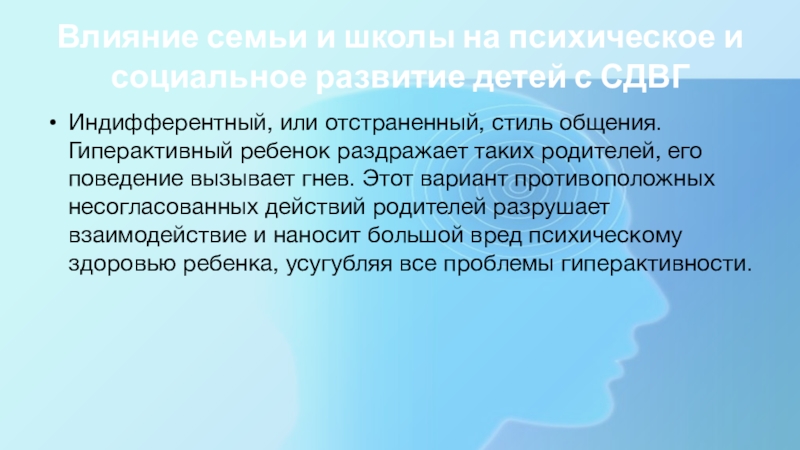 Влияние семьи и школы на психическое и социальное развитие детей с СДВГ

• Индифферентный, или отстраненный, стиль общения. Гиперактивный ребенок раздражает таких родителей, его поведение вызывает гнев. Этот вариант противоположных несогласованных действий родителей разрушает взаимодействие и наносит большой вред психическому здоровью ребенка, усугубляя все проблемы гиперактивности.